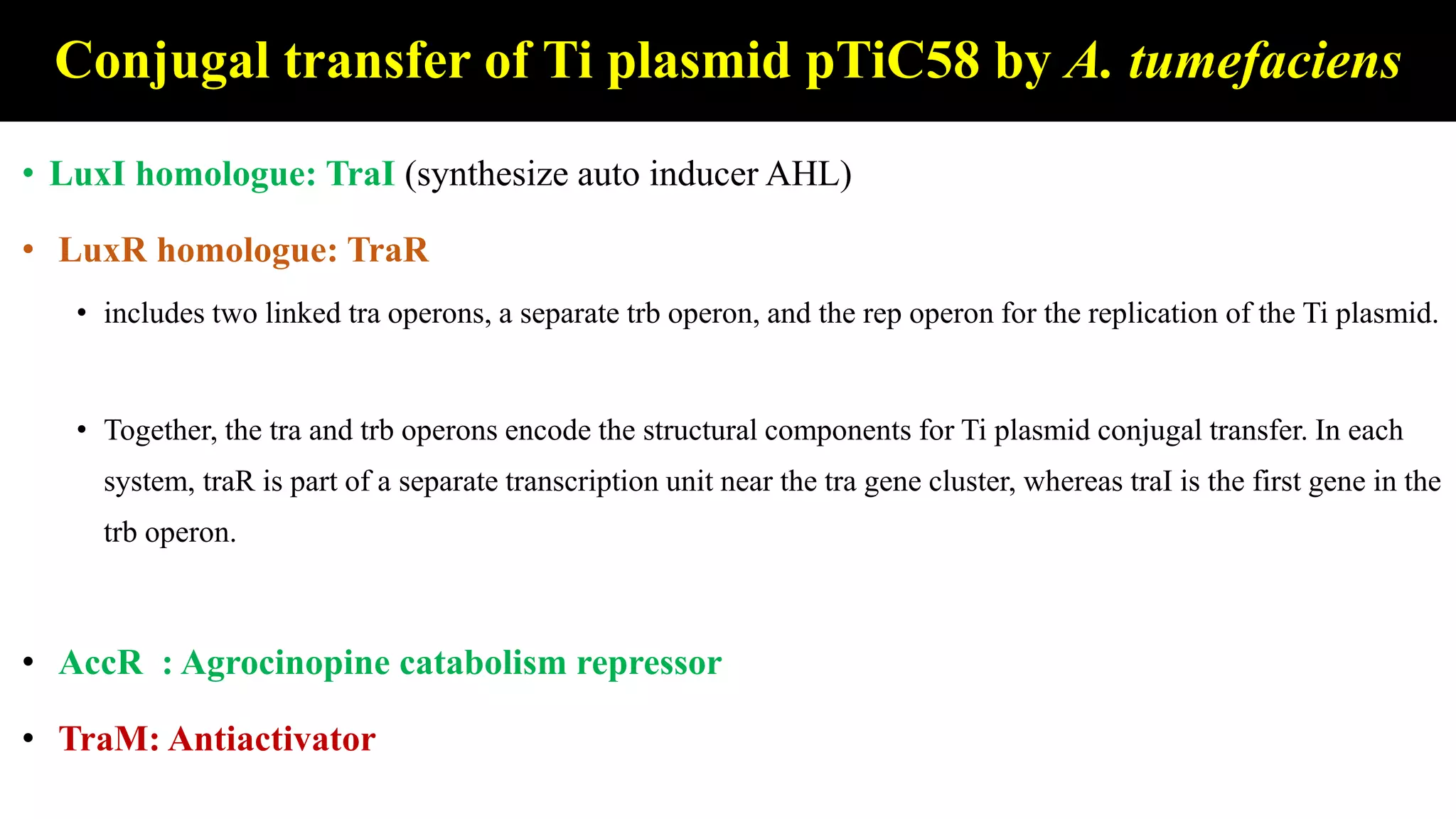 Conjugal transfer of Ti plasmid pTiC58 by A. tumefaciens

• LuxI homologue: TraI (synthesize auto inducer AHL)

• LuxR homologue: TraR

• includes two linked tra operons, a separate trb operon, and the rep operon for the replication of the Ti plasmid.

• Together, the tra and trb operons encode the structural components for Ti plasmid conjugal transfer. In each system, traR is part of a separate transcription unit near the tra gene cluster, whereas traI is the first gene in the trb operon.

• AccR : Agrocinopine catabolism repressor

• TraM: Antiactivator